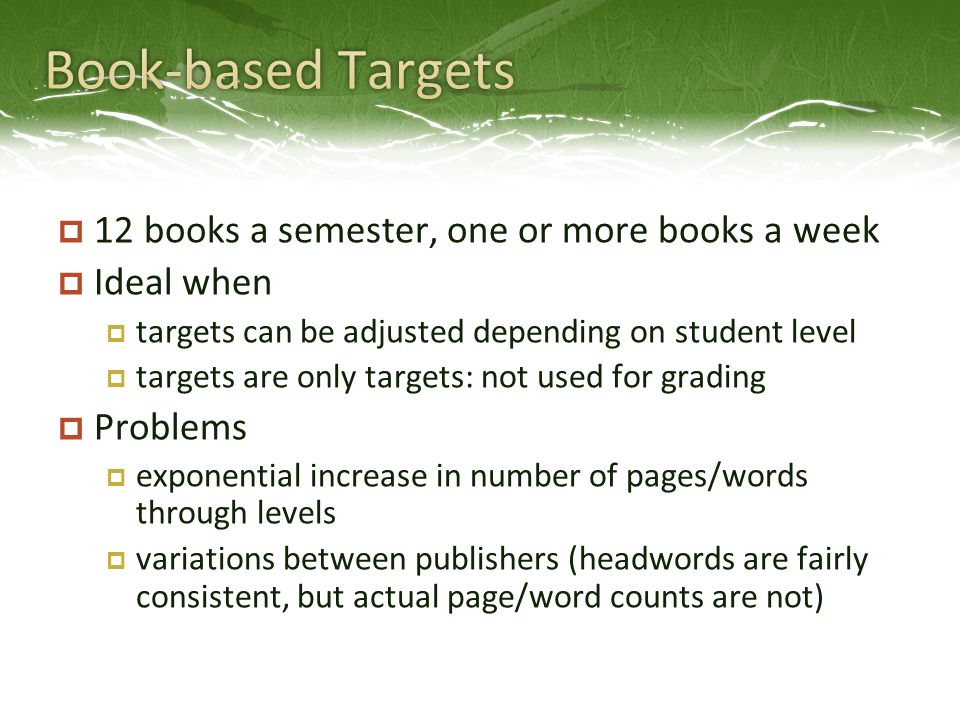 Book-based Targets

12 books a semester, one or more books a week

Ideal when

targets can be adjusted depending on student level

targets are only targets: not used for grading

Problems

exponential increase in number of pages/words through levels

variations between publishers (headwords are fairly consistent, but actual page/word counts are not)